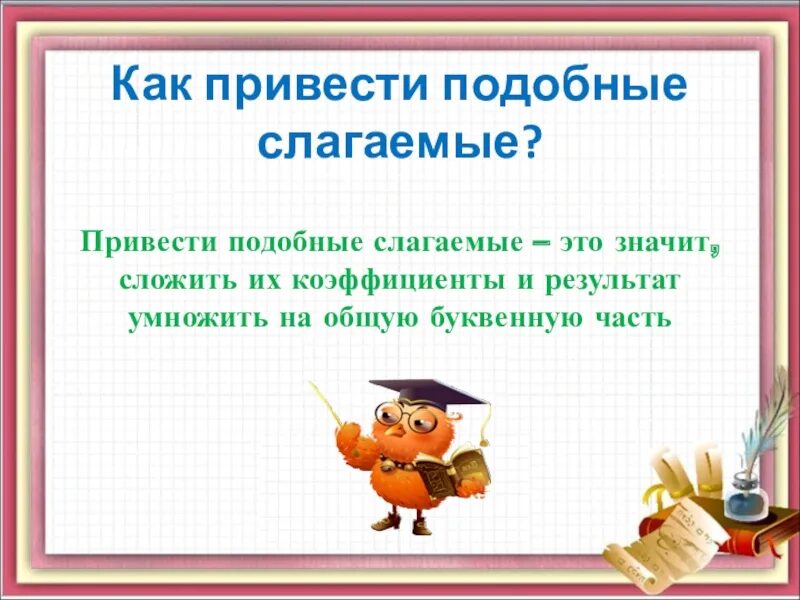 Как привести подобные слагаемые?

Привести подобные слагаемые – это значит, сложить их коэффициенты и результат умножить на общую буквенную часть